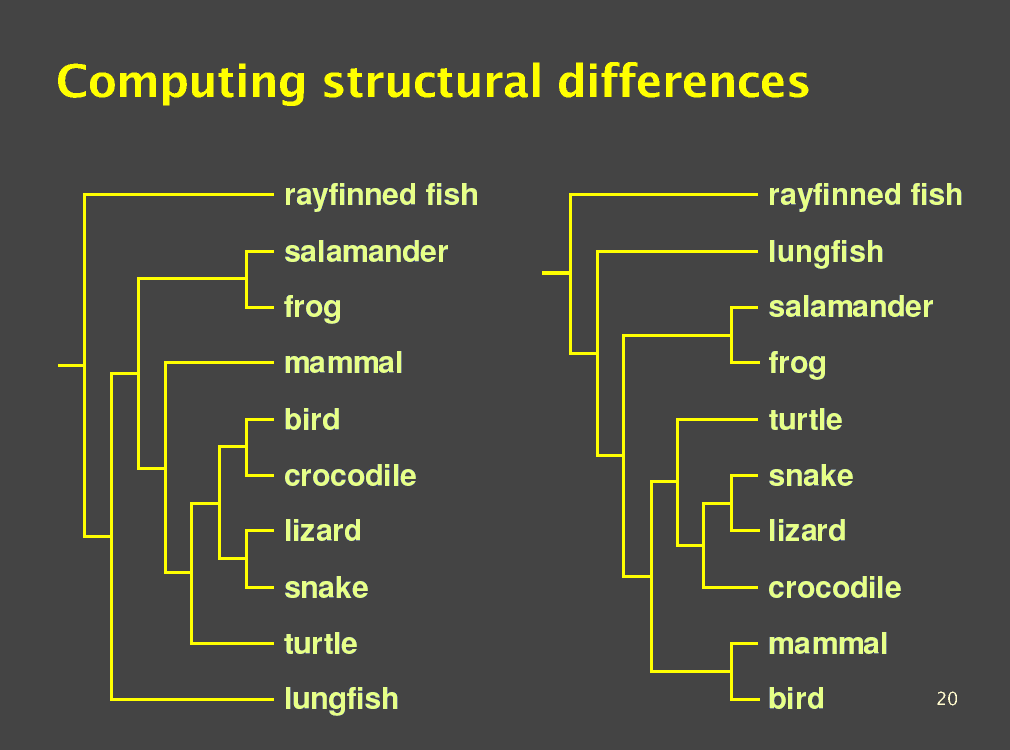 Computing structural differences

rayfinned fish
salamander
frog
mammal
bird
crocodile
lizard
snake
turtle
lungfish

rayfinned fish
lungfish
salamander
frog
turtle
snake
lizard
crocodile
mammal
bird

20